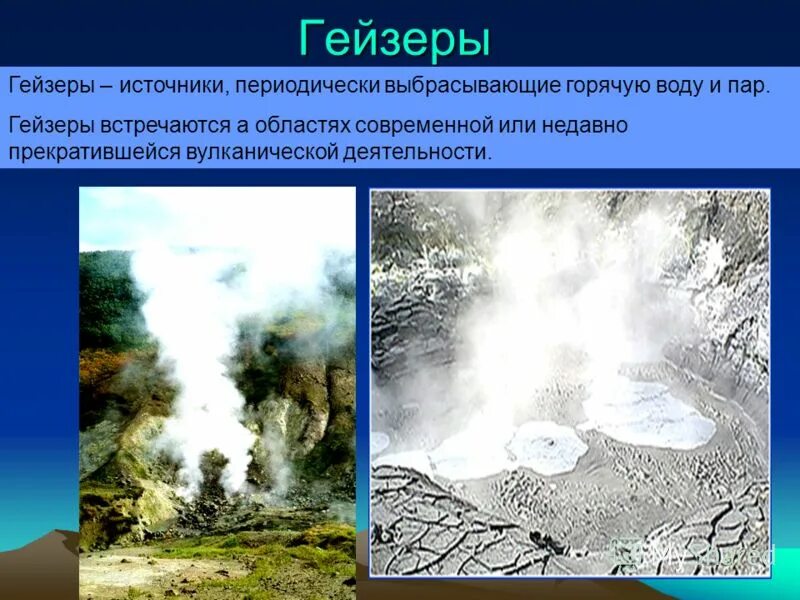 Гейзеры

Гейзеры – источники, периодически выбрасывающие горячую воду и пар.

Гейзеры встречаются а областях современной или недавно прекратившейся вулканической деятельности.

MyShared